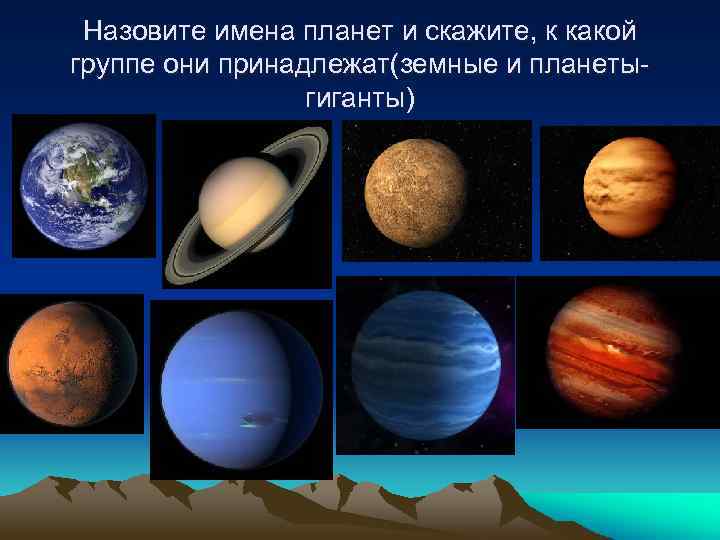 Назовите имена планет и скажите, к какой группе они принадлежат(земные и планеты-гиганты)